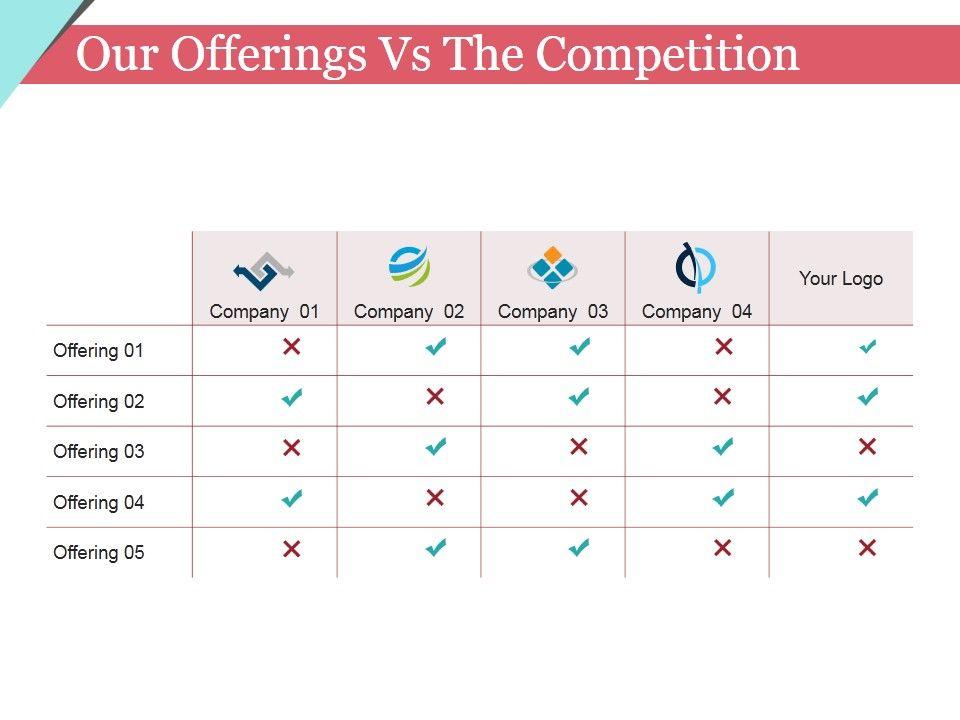 Our Offerings Vs The Competition

| | Company 01 | Company 02 | Company 03 | Company 04 | Your Logo |
|---|---|---|---|---|---|
| Offering 01 | ✗ | ✓ | ✓ | ✗ | ✓ |
| Offering 02 | ✓ | ✗ | ✓ | ✗ | ✓ |
| Offering 03 | ✗ | ✓ | ✗ | ✓ | ✗ |
| Offering 04 | ✓ | ✗ | ✗ | ✓ | ✓ |
| Offering 05 | ✗ | ✓ | ✓ | ✗ | ✗ |